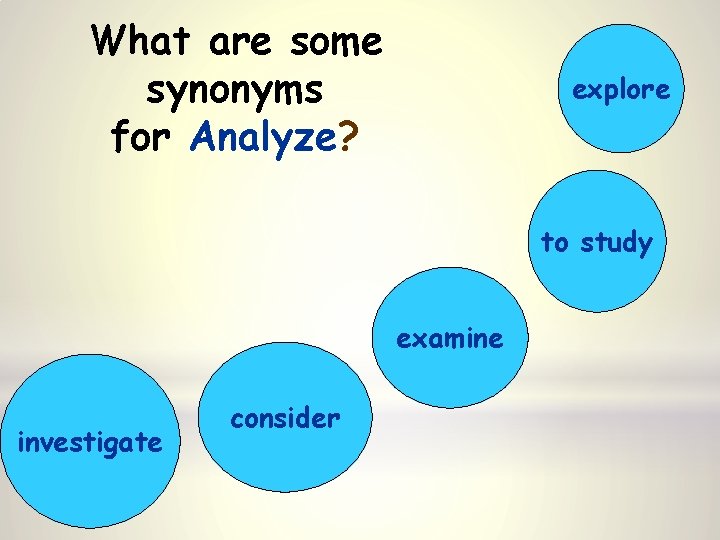 What are some synonyms for Analyze?

explore

to study

examine

consider

investigate